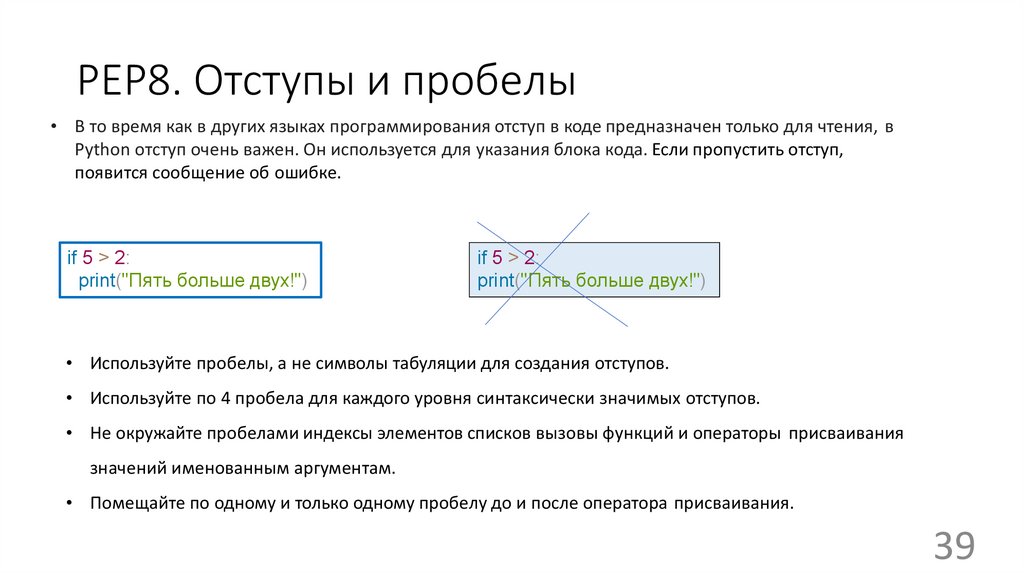 PEP8. Отступы и пробелы

• В то время как в других языках программирования отступ в коде предназначен только для чтения, в Python отступ очень важен. Он используется для указания блока кода. Если пропустить отступ, появится сообщение об ошибке.

if 5 > 2:
  print("Пять больше двух!")

if 5 > 2:
print("Пять больше двух!")

• Используйте пробелы, а не символы табуляции для создания отступов.

• Используйте по 4 пробела для каждого уровня синтаксически значимых отступов.

• Не окружайте пробелами индексы элементов списков вызовы функций и операторы присваивания значений именованным аргументам.

• Помещайте по одному и только одному пробелу до и после оператора присваивания.

39